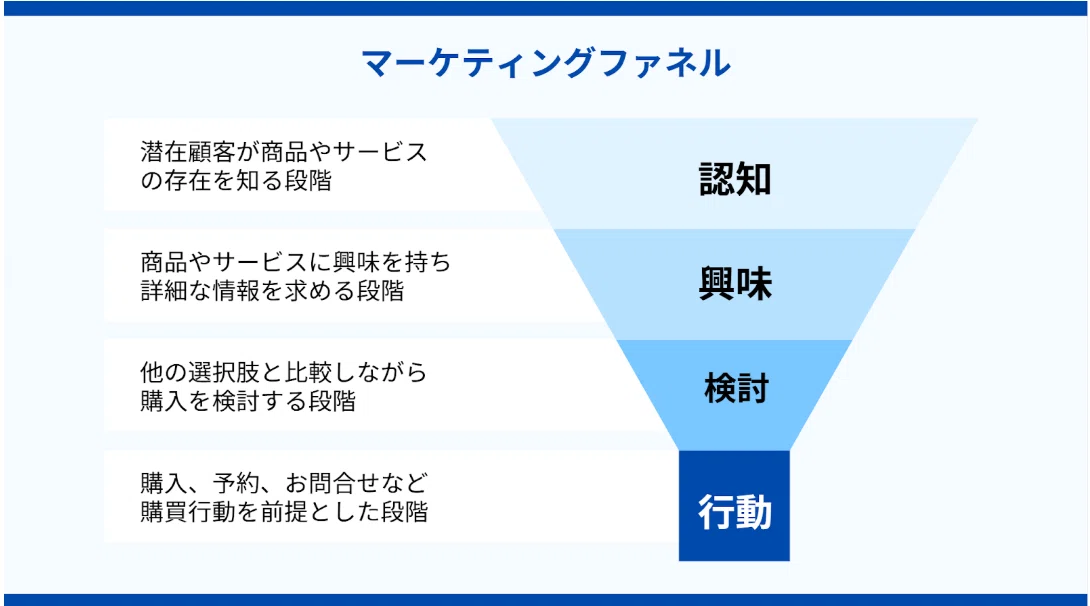 マーケティングファネル

潜在顧客が商品やサービスの存在を知る段階

認知

商品やサービスに興味を持ち詳細な情報を求める段階

興味

他の選択肢と比較しながら購入を検討する段階

検討

購入、予約、お問合せなど購買行動を前提とした段階

行動